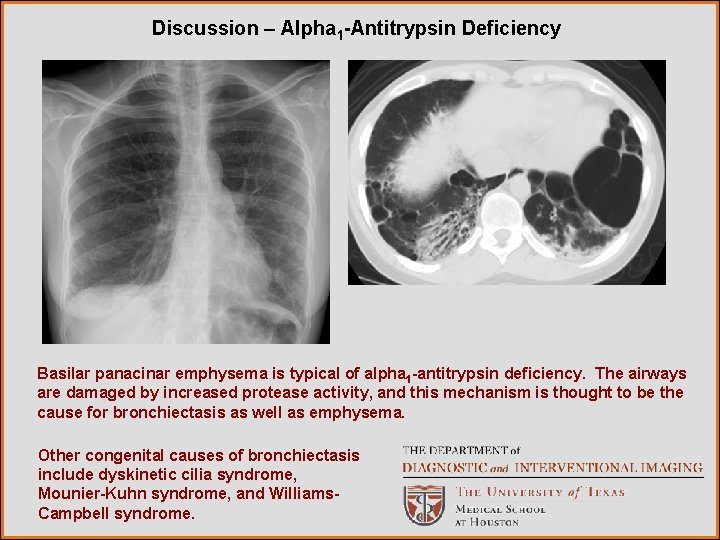 Discussion – Alpha$_1$-Antitrypsin Deficiency

Basilar panacinar emphysema is typical of alpha$_1$-antitrypsin deficiency. The airways are damaged by increased protease activity, and this mechanism is thought to be the cause for bronchiectasis as well as emphysema.

Other congenital causes of bronchiectasis include dyskinetic cilia syndrome, Mounier-Kuhn syndrome, and Williams-Campbell syndrome.

THE DEPARTMENT of
DIAGNOSTIC and INTERVENTIONAL IMAGING
THE UNIVERSITY of TEXAS
MEDICAL SCHOOL
AT HOUSTON